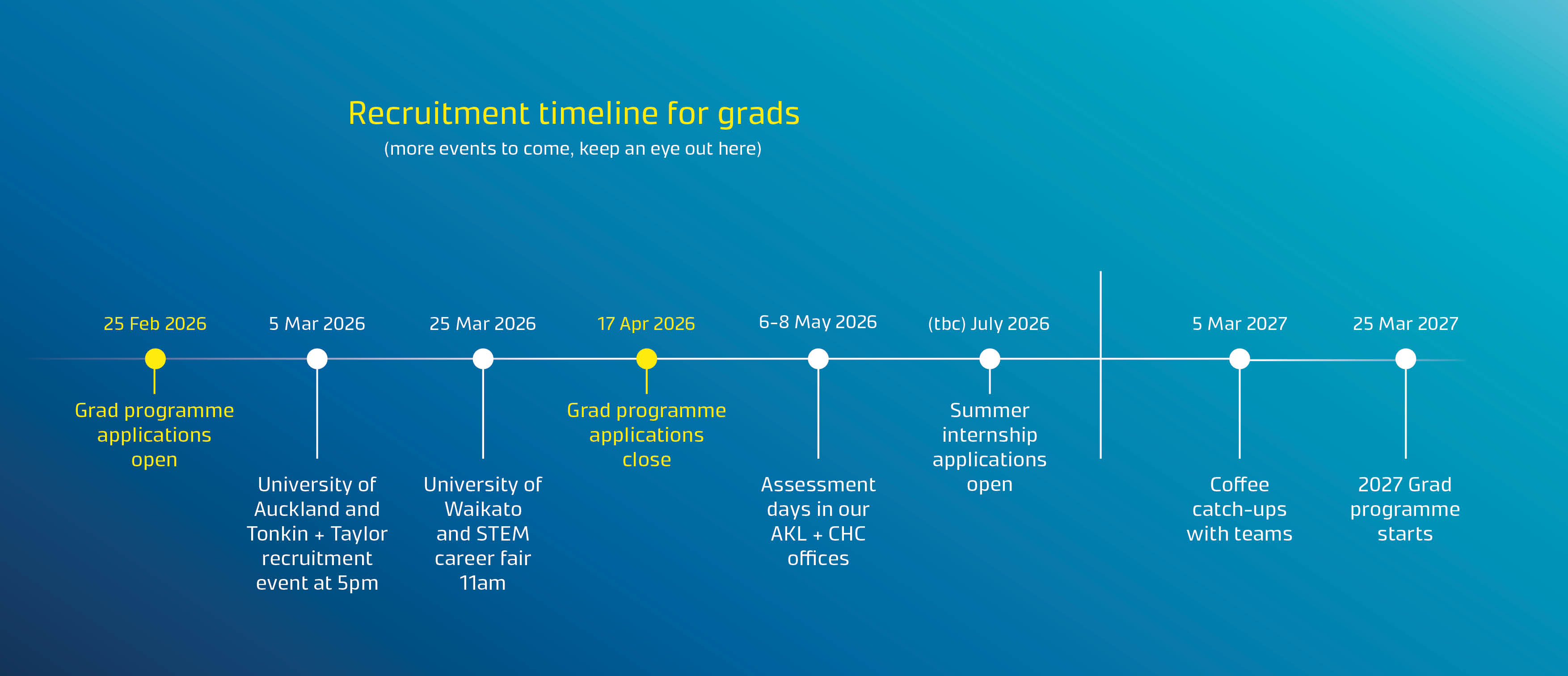 Recruitment timeline for grads
(more events to come, keep an eye out here)

25 Feb 2026
Grad programme applications open

5 Mar 2026
University of Auckland and Tonkin + Taylor recruitment event at 5pm

25 Mar 2026
University of Waikato and STEM career fair 11am

17 Apr 2026
Grad programme applications close

6-8 May 2026
Assessment days in our AKL + CHC offices

(tbc) July 2026
Summer internship applications open

5 Mar 2027
Coffee catch-ups with teams

25 Mar 2027
2027 Grad programme starts